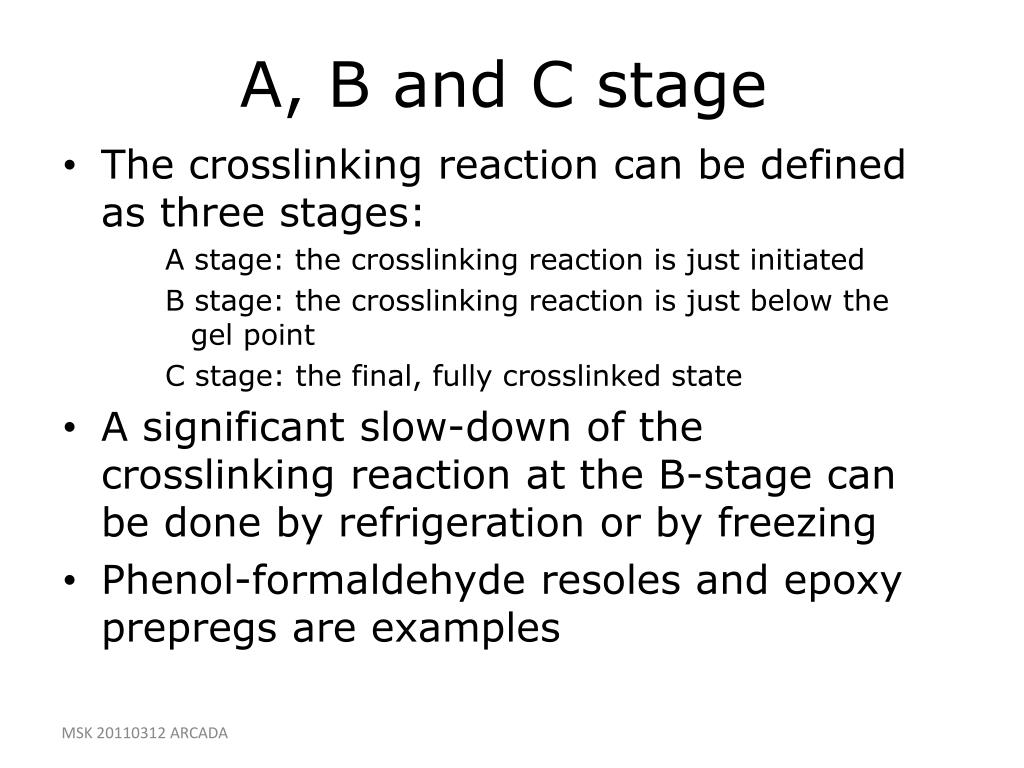 A, B and C stage

• The crosslinking reaction can be defined as three stages:

A stage: the crosslinking reaction is just initiated

B stage: the crosslinking reaction is just below the gel point

C stage: the final, fully crosslinked state

• A significant slow-down of the crosslinking reaction at the B-stage can be done by refrigeration or by freezing

• Phenol-formaldehyde resoles and epoxy prepregs are examples

MSK 20110312 ARCADA